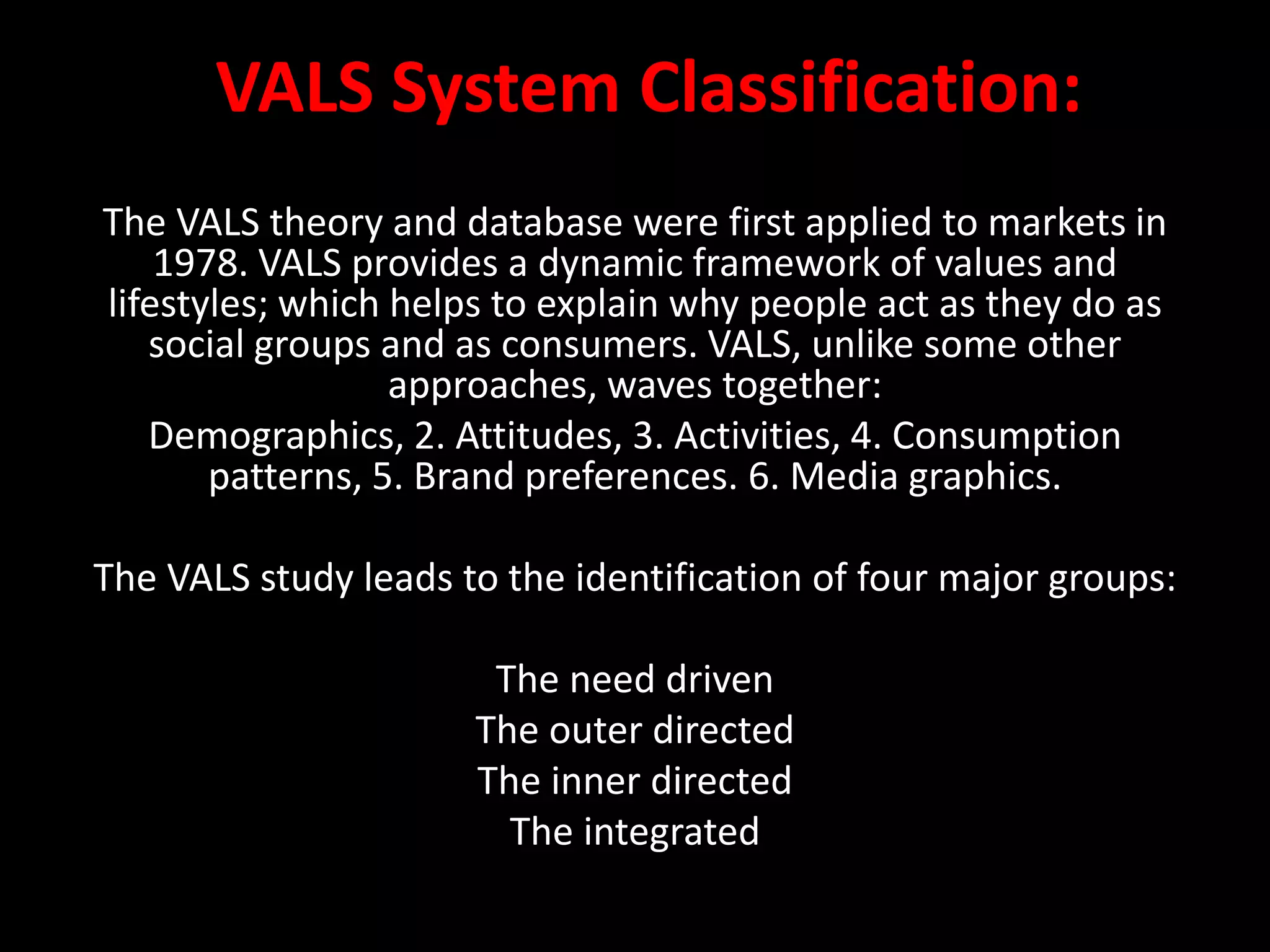 VALS System Classification:

The VALS theory and database were first applied to markets in 1978. VALS provides a dynamic framework of values and lifestyles; which helps to explain why people act as they do as social groups and as consumers. VALS, unlike some other approaches, waves together:

Demographics, 2. Attitudes, 3. Activities, 4. Consumption patterns, 5. Brand preferences. 6. Media graphics.

The VALS study leads to the identification of four major groups:

The need driven
The outer directed
The inner directed
The integrated